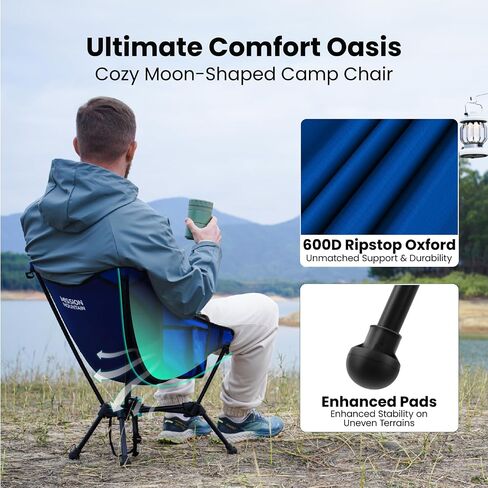 Ultimate Comfort Oasis
Cozy Moon-Shaped Camp Chair

MISSION MOUNTAIN

600D Ripstop Oxford
Unmatched Support & Durability

Enhanced Pads
Enhanced Stability on Uneven Terrains